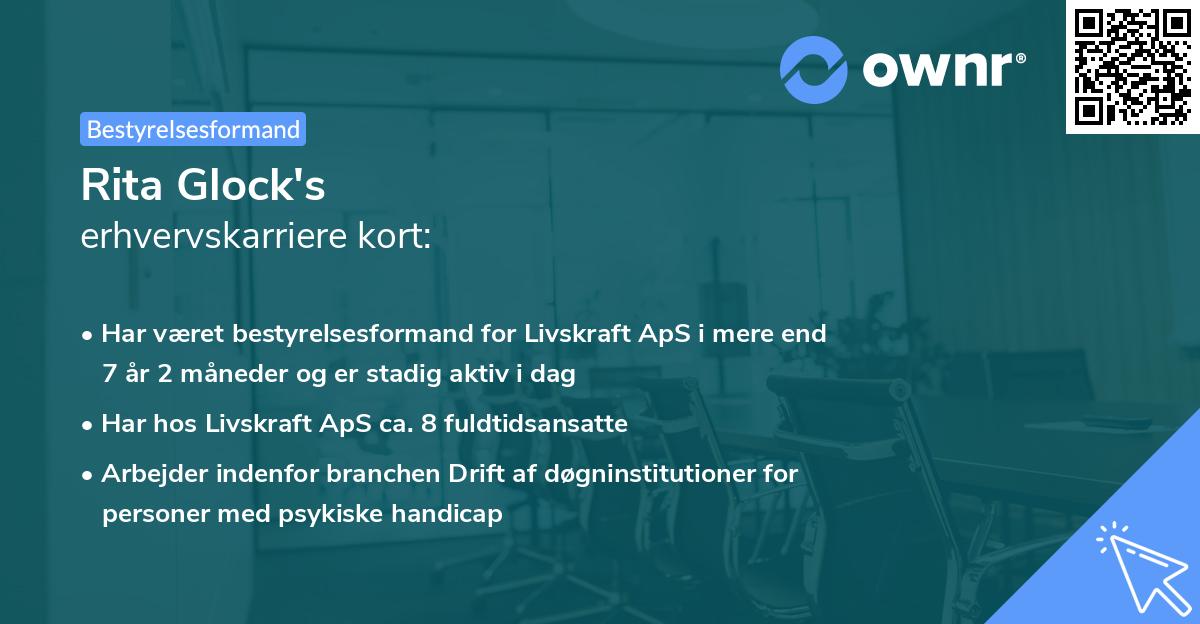 ownr®

Bestyrelsesformand

Rita Glock's
erhvervskarriere kort:

• Har været bestyrelsesformand for Livskraft ApS i mere end 7 år 2 måneder og er stadig aktiv i dag
• Har hos Livskraft ApS ca. 8 fuldtidsansatte
• Arbejder indenfor branchen Drift af døgninstitutioner for personer med psykiske handicap